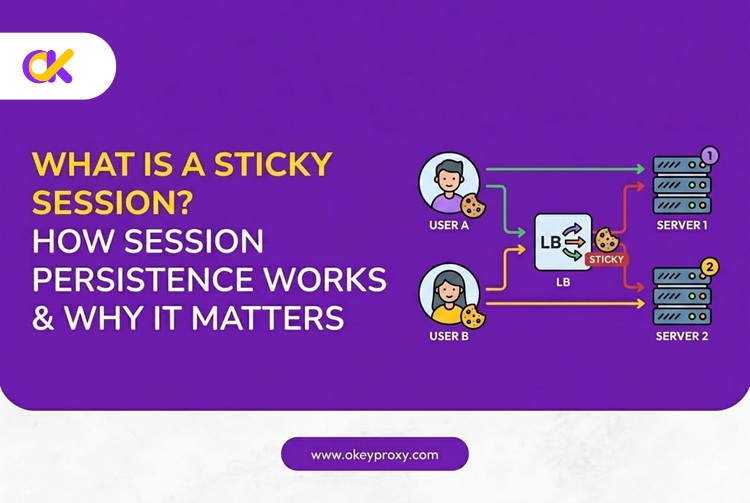 OK

WHAT IS A STICKY SESSION?
HOW SESSION PERSISTENCE WORKS & WHY IT MATTERS

USER A

USER B

LB

LB

STICKY

1

SERVER 1

2

SERVER 2

www.okeyproxy.com